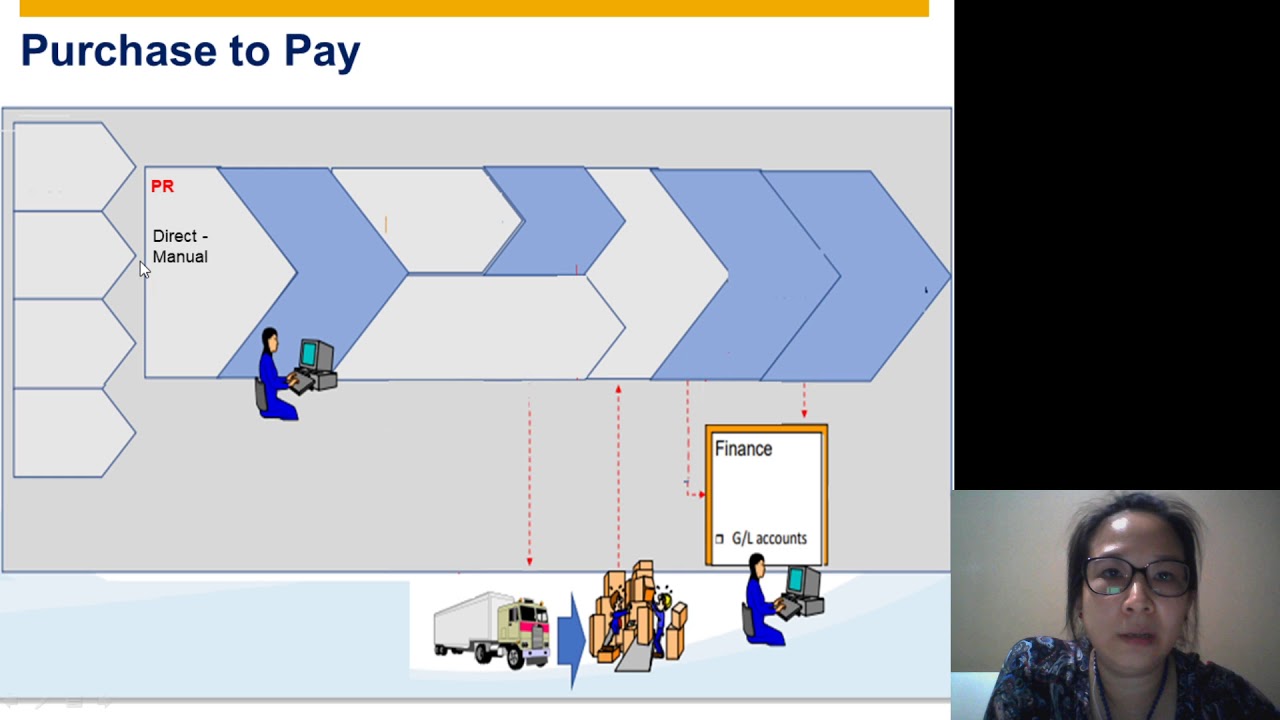 Purchase to Pay

PR

Direct - Manual

Finance

G/L accounts